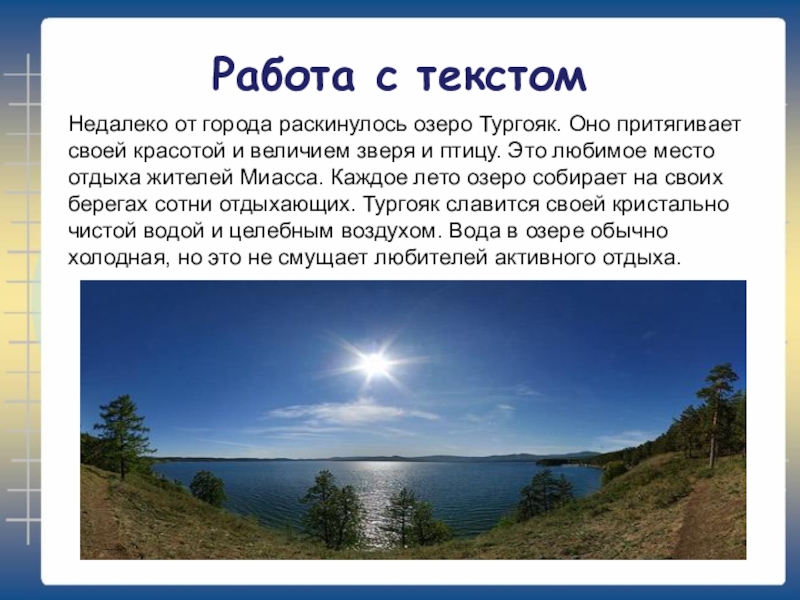 Работа с текстом

Недалеко от города раскинулось озеро Тургояк. Оно притягивает своей красотой и величием зверя и птицу. Это любимое место отдыха жителей Миасса. Каждое лето озеро собирает на своих берегах сотни отдыхающих. Тургояк славится своей кристально чистой водой и целебным воздухом. Вода в озере обычно холодная, но это не смущает любителей активного отдыха.